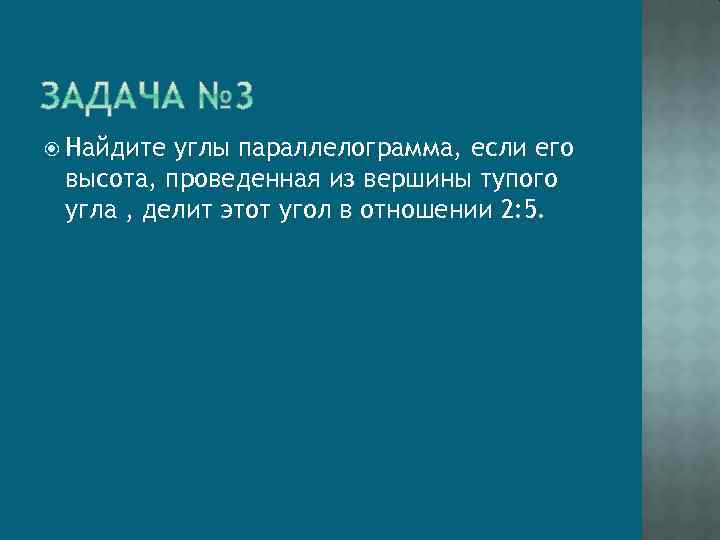 ЗАДАЧА №3

Найдите углы параллелограмма, если его высота, проведенная из вершины тупого угла , делит этот угол в отношении 2:5.